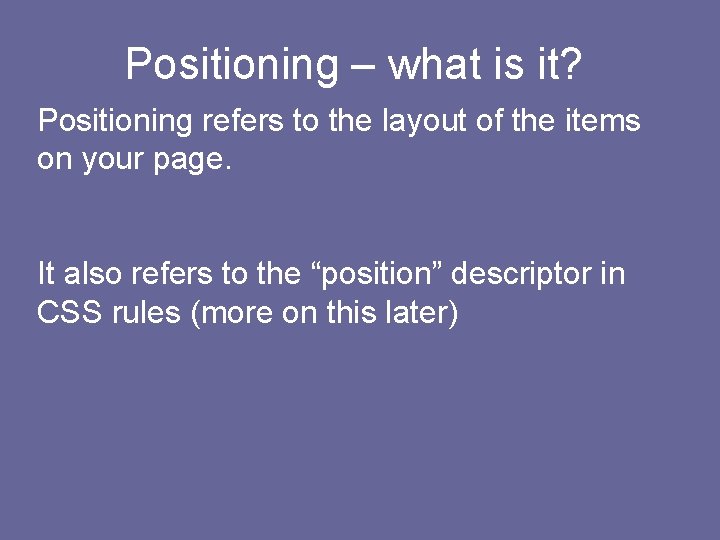 Positioning – what is it?

Positioning refers to the layout of the items on your page.

It also refers to the “position” descriptor in CSS rules (more on this later)